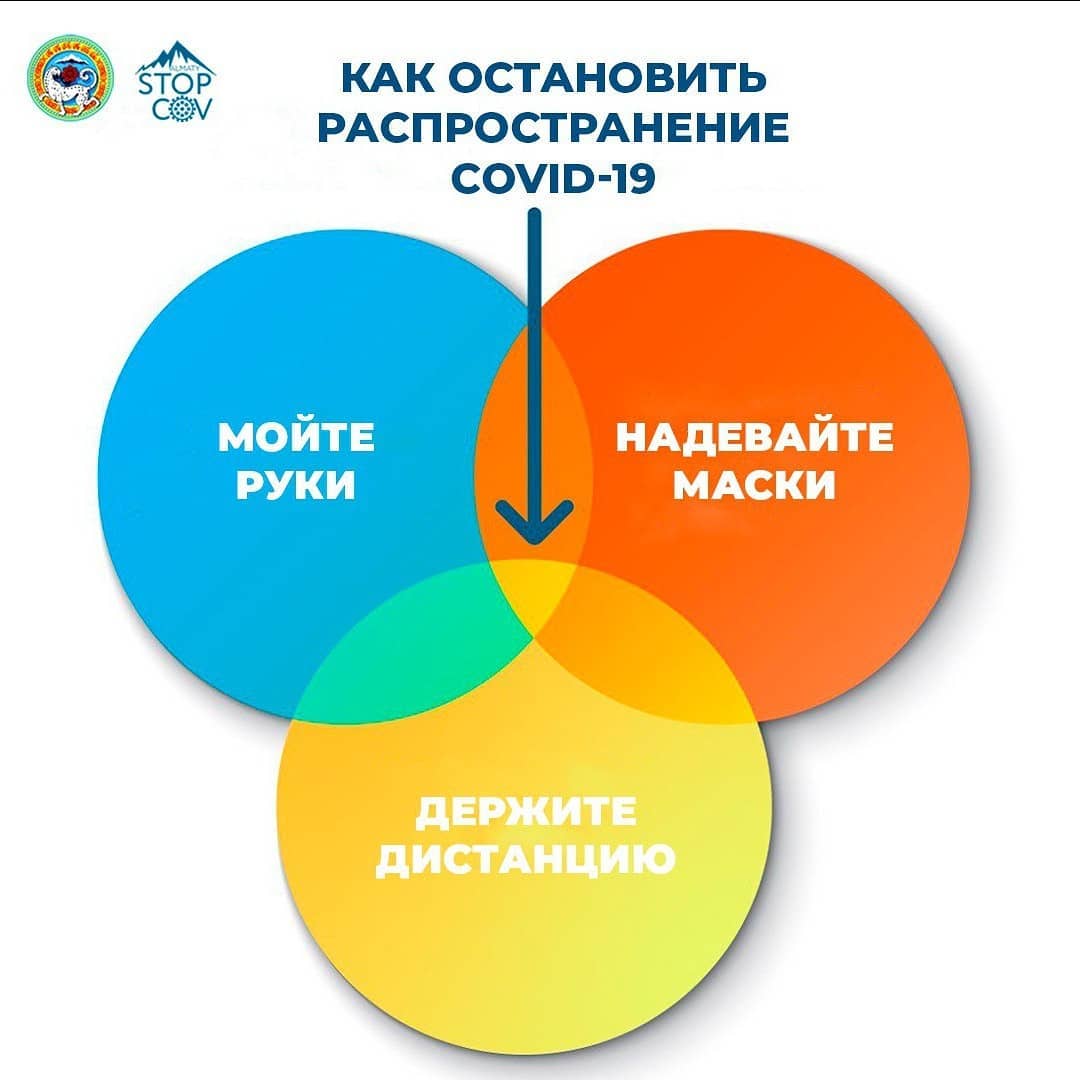 ALMATY
STOP
COV

КАК ОСТАНОВИТЬ РАСПРОСТРАНЕНИЕ COVID-19

МОЙТЕ РУКИ

НАДЕВАЙТЕ МАСКИ

ДЕРЖИТЕ ДИСТАНЦИЮ